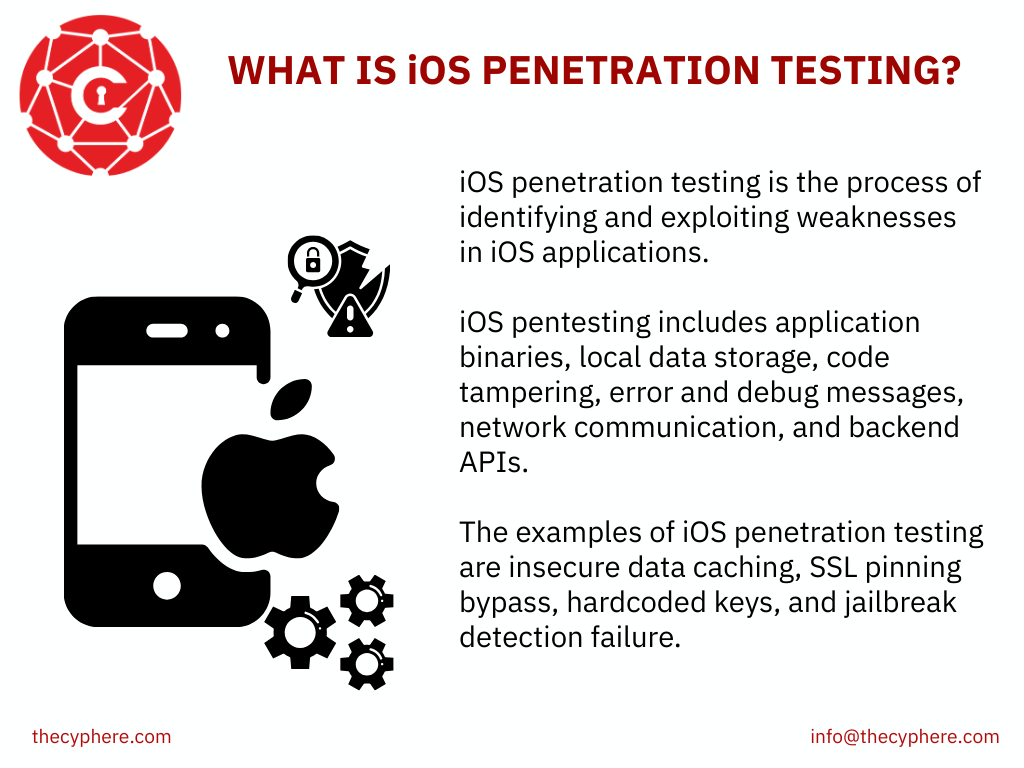 WHAT IS iOS PENETRATION TESTING?

iOS penetration testing is the process of identifying and exploiting weaknesses in iOS applications.

iOS pentesting includes application binaries, local data storage, code tampering, error and debug messages, network communication, and backend APIs.

The examples of iOS penetration testing are insecure data caching, SSL pinning bypass, hardcoded keys, and jailbreak detection failure.

thecyphere.com

info@thecyphere.com